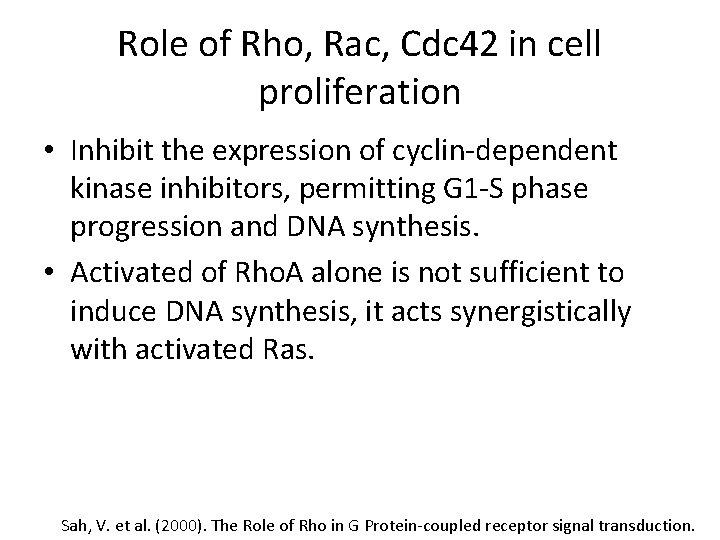 Role of Rho, Rac, Cdc42 in cell proliferation

• Inhibit the expression of cyclin-dependent kinase inhibitors, permitting G1-S phase progression and DNA synthesis.

• Activated of RhoA alone is not sufficient to induce DNA synthesis, it acts synergistically with activated Ras.

Sah, V. et al. (2000). The Role of Rho in G Protein-coupled receptor signal transduction.